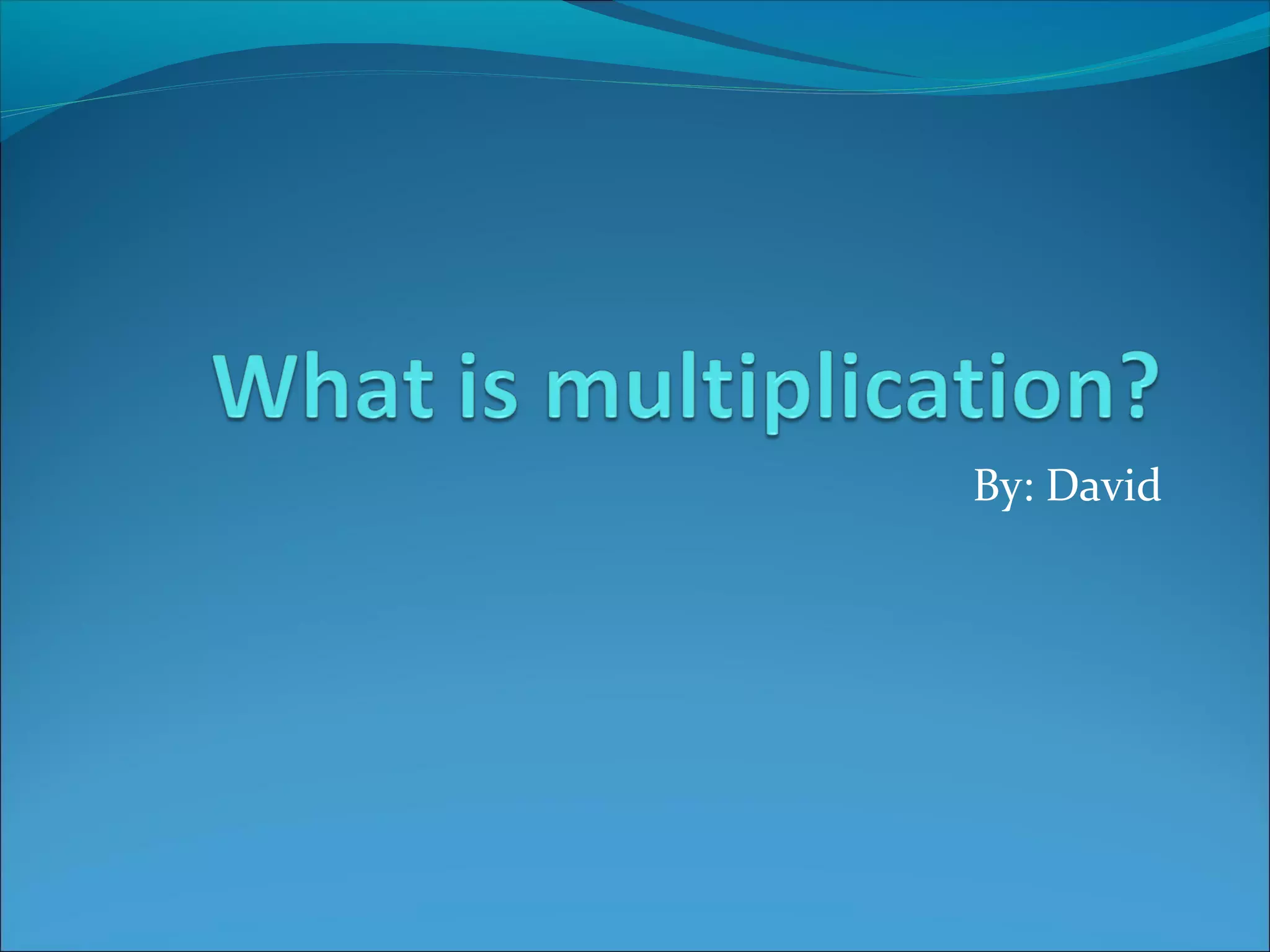 What is multiplication?

By: David